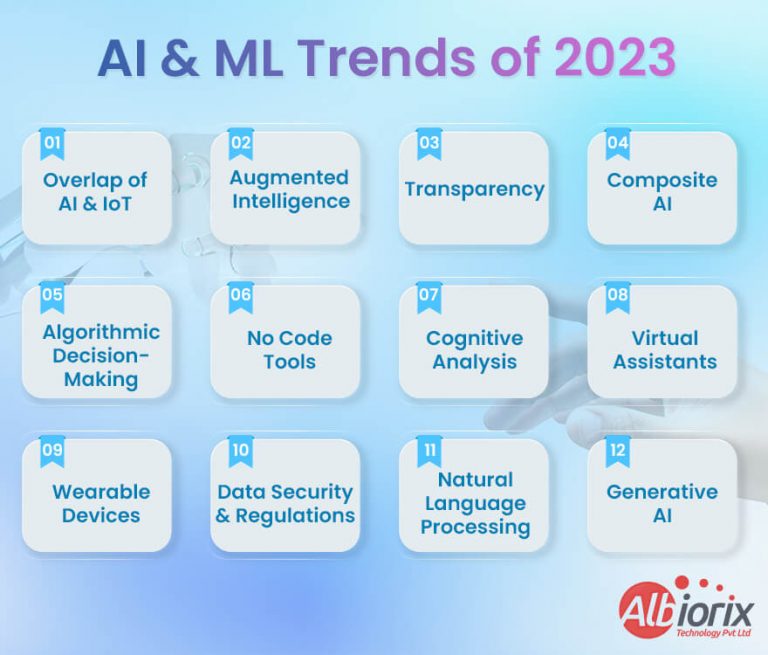 AI & ML Trends of 2023

01
Overlap of AI & IoT

02
Augmented Intelligence

03
Transparency

04
Composite AI

05
Algorithmic Decision-Making

06
No Code Tools

07
Cognitive Analysis

08
Virtual Assistants

09
Wearable Devices

10
Data Security & Regulations

11
Natural Language Processing

12
Generative AI

Albiorix
Technology Pvt Ltd